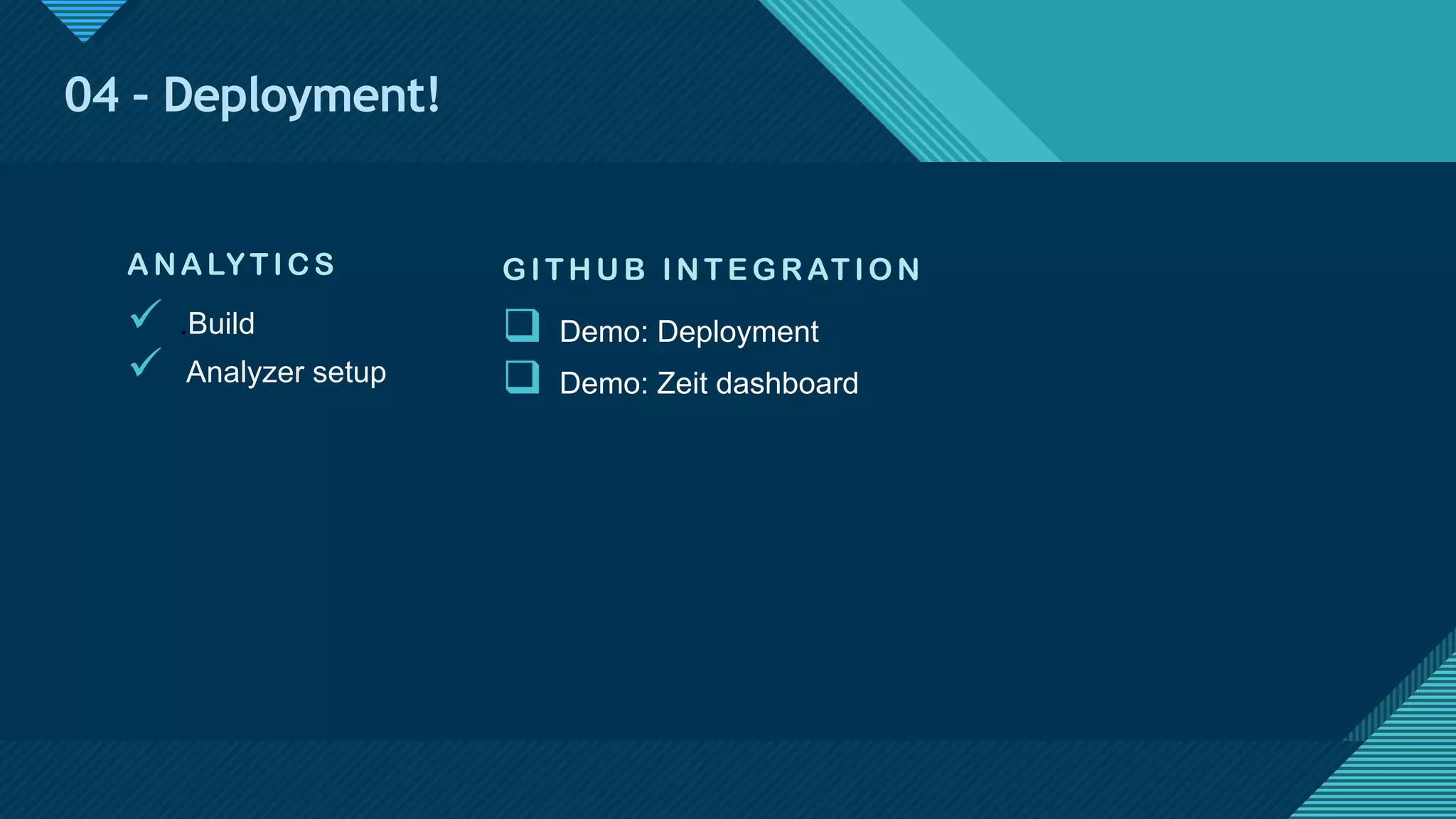 04 - Deployment!

ANALYTICS

✓ Build
✓ Analyzer setup

GITHUB INTEGRATION

❑ Demo: Deployment
❑ Demo: Zeit dashboard